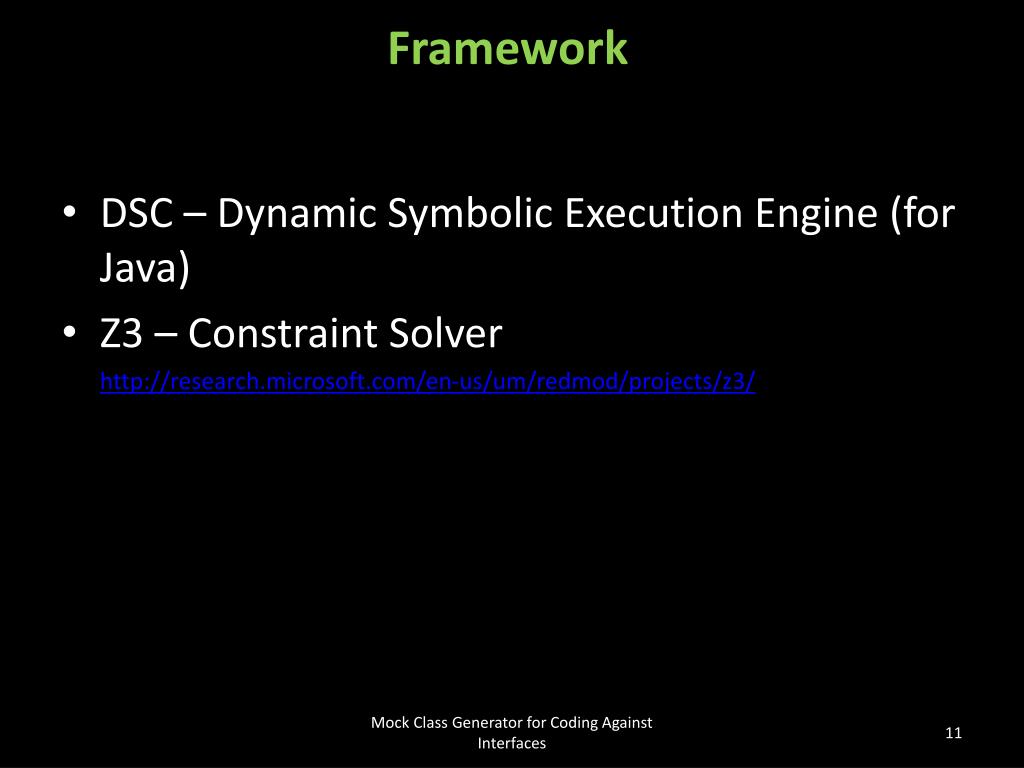 Framework

• DSC – Dynamic Symbolic Execution Engine (for Java)

• Z3 – Constraint Solver

http://research.microsoft.com/en-us/um/redmod/projects/z3/

Mock Class Generator for Coding Against Interfaces

11